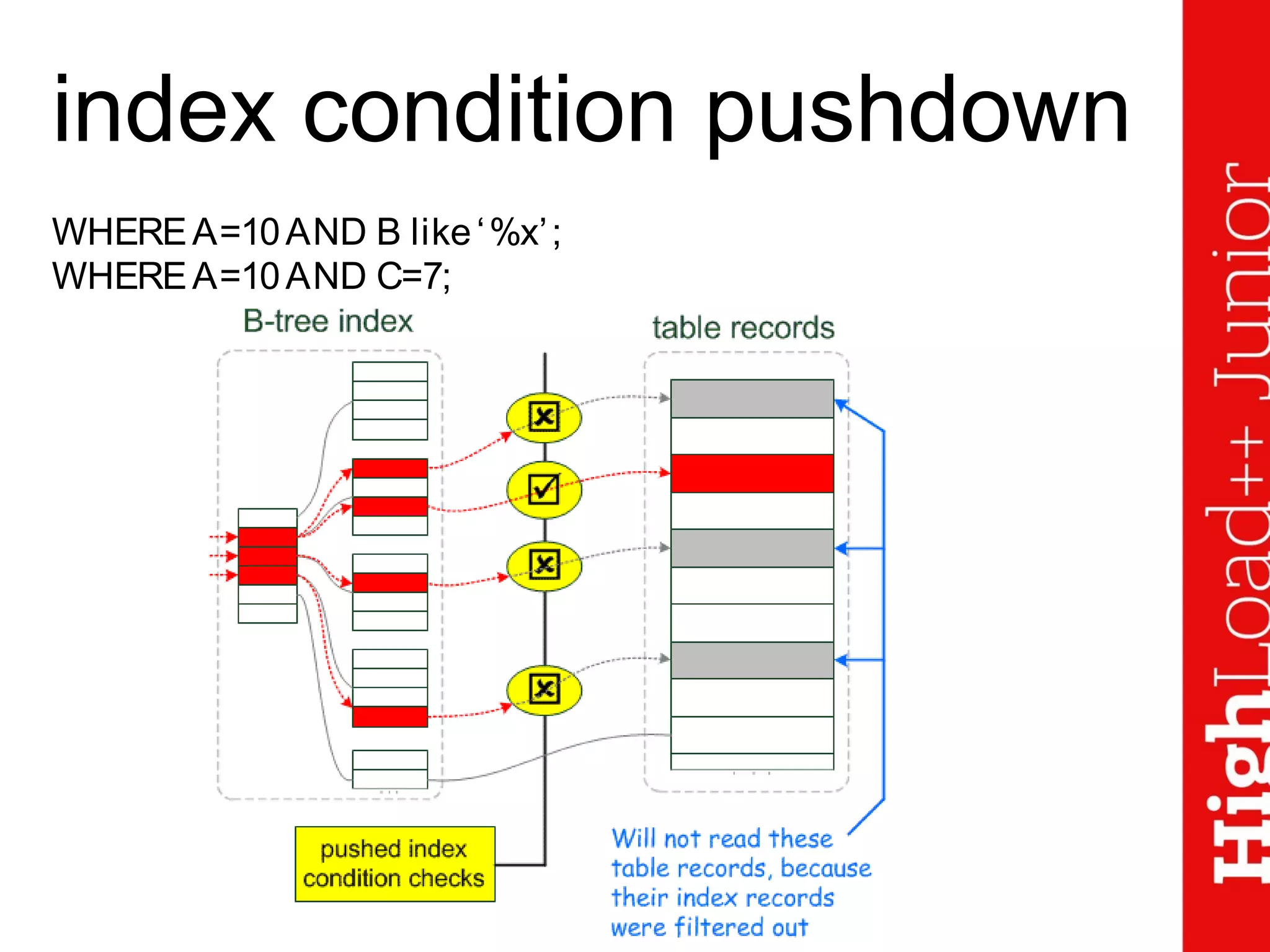 index condition pushdown

WHERE A=10 AND B like '%x';
WHERE A=10 AND C=7;

B-tree index

table records

pushed index condition checks

Will not read these table records, because their index records were filtered out

HighLoad++ Junior